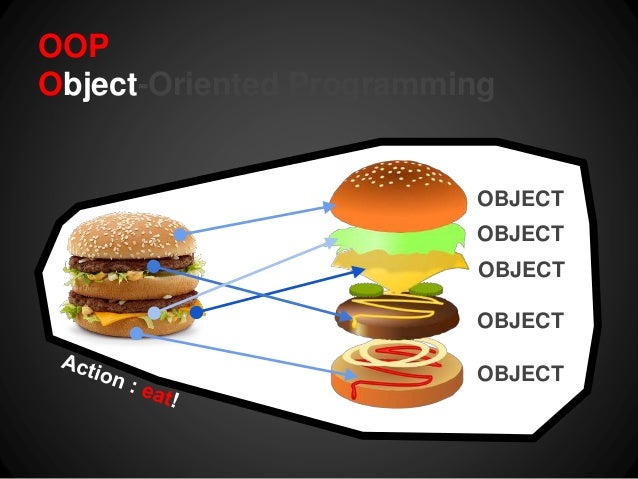 OOP
Object-Oriented Programming

OBJECT
OBJECT
OBJECT
OBJECT
OBJECT

Action : eat!